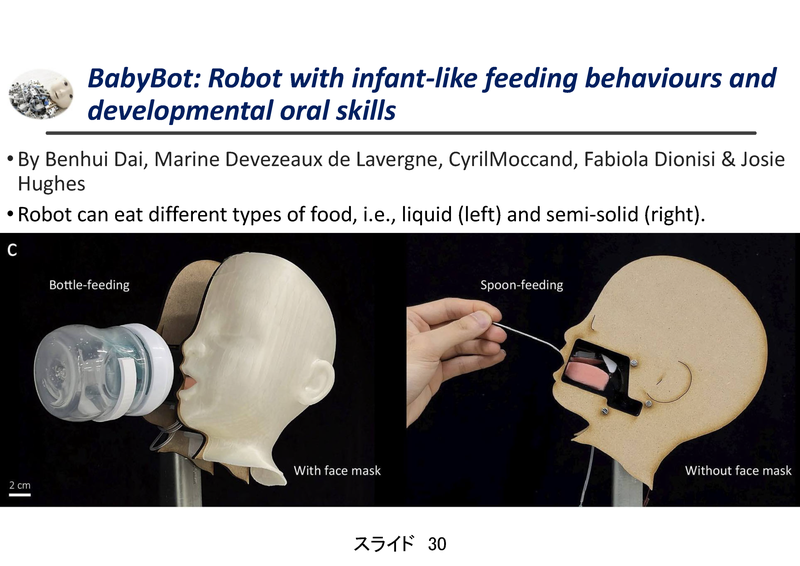 BabyBot: Robot with infant-like feeding behaviours and developmental oral skills

• By Benhui Dai, Marine Devezeaux de Lavergne, CyrilMoccand, Fabiola Dionisi & Josie Hughes

• Robot can eat different types of food, i.e., liquid (left) and semi-solid (right).

C

Bottle-feeding

With face mask

2 cm

Spoon-feeding

Without face mask

スライド 30